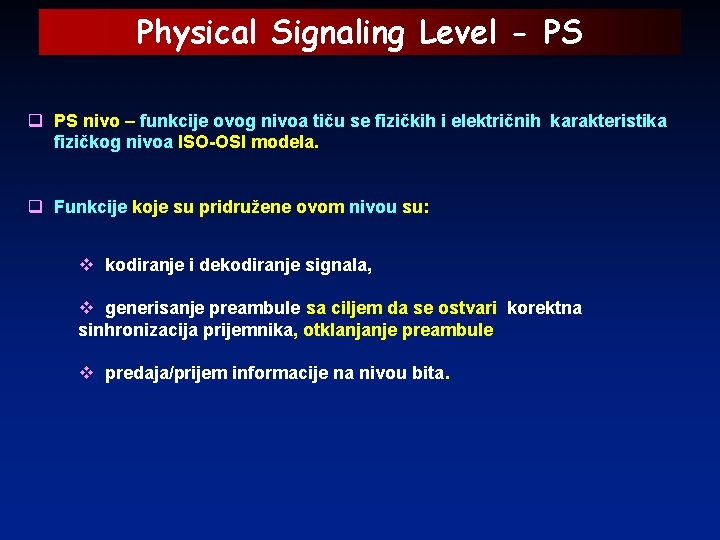 Physical Signaling Level - PS

❑ PS nivo – funkcije ovog nivoa tiču se fizičkih i električnih karakteristika fizičkog nivoa ISO-OSI modela.

❑ Funkcije koje su pridružene ovom nivou su:

❖ kodiranje i dekodiranje signala,

❖ generisanje preambule sa ciljem da se ostvari korektna sinhronizacija prijemnika, otklanjanje preambule

❖ predaja/prijem informacije na nivou bita.